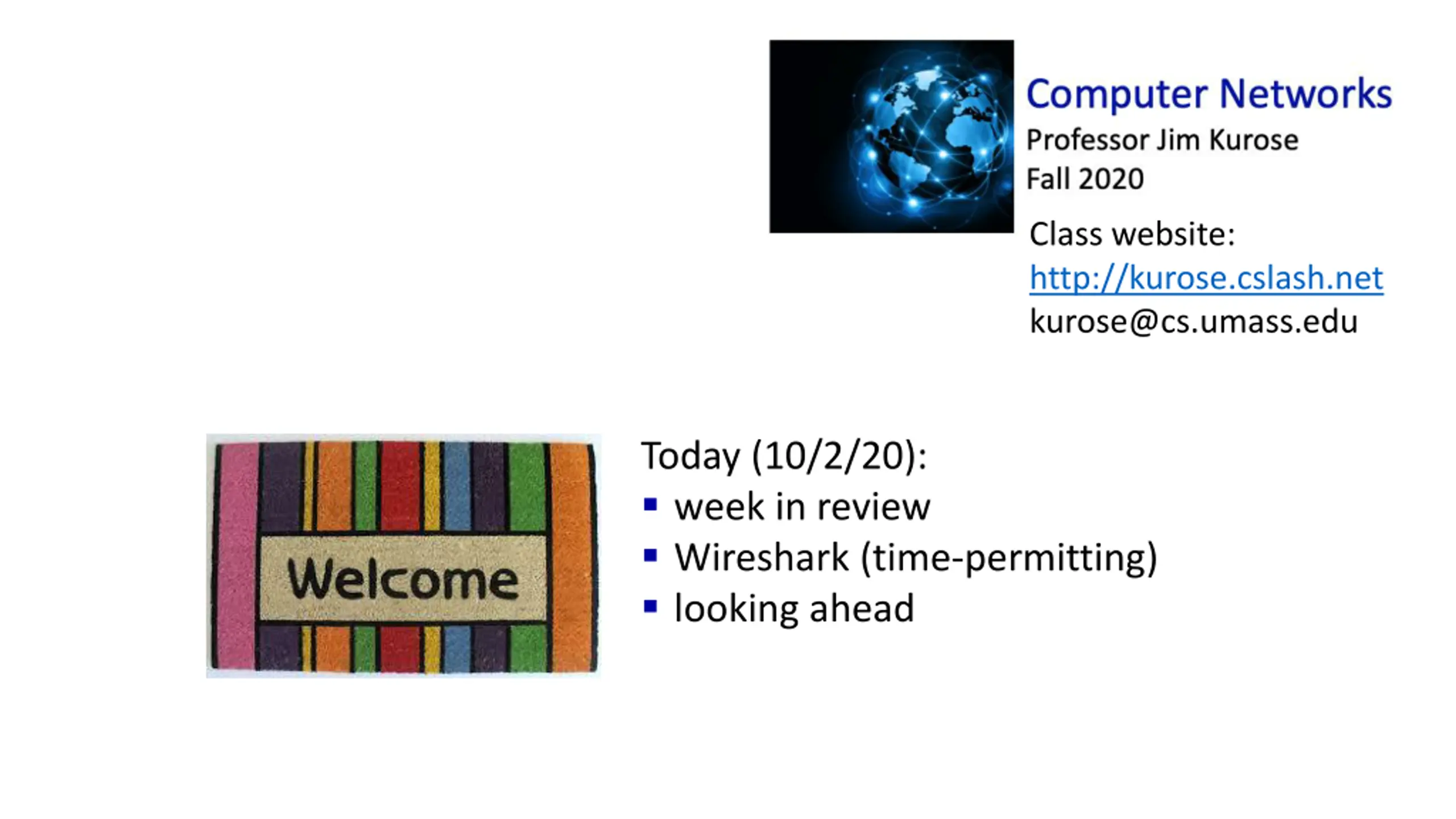 Computer Networks
Professor Jim Kurose
Fall 2020

Class website:
http://kurose.cslash.net
kurose@cs.umass.edu

Welcome

Today (10/2/20):
▪ week in review
▪ Wireshark (time-permitting)
▪ looking ahead